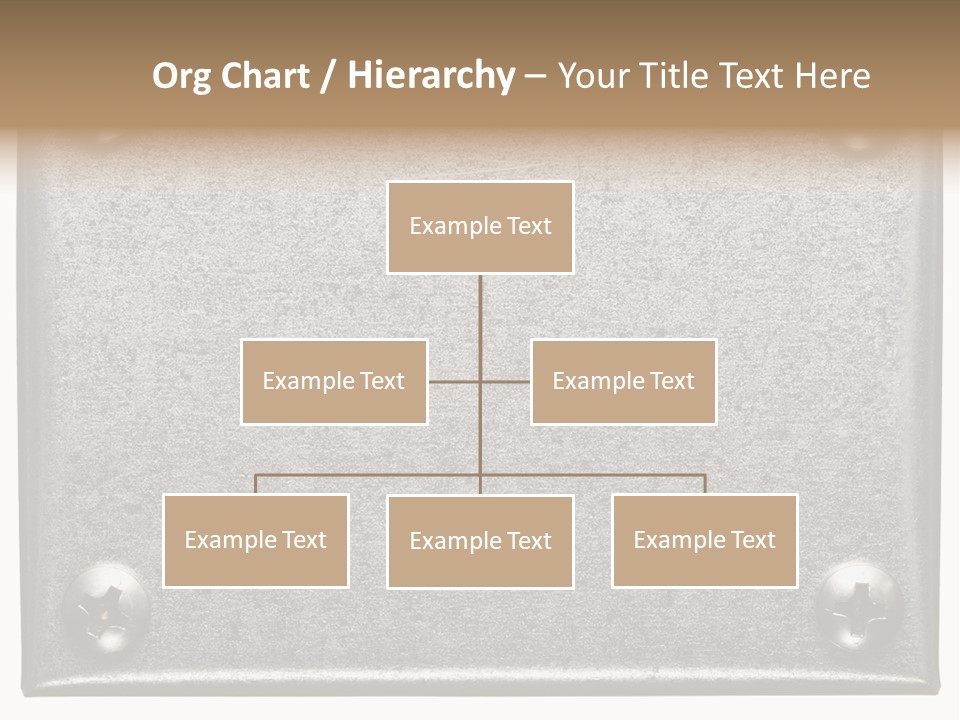 Org Chart / Hierarchy – Your Title Text Here

Example Text

Example Text

Example Text

Example Text

Example Text

Example Text